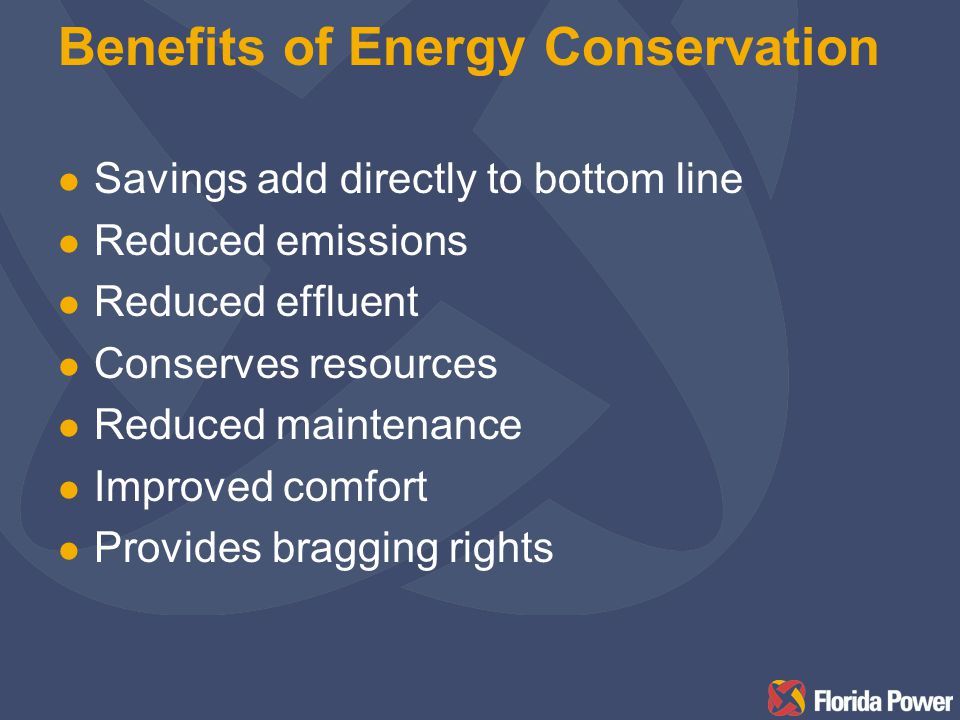 Benefits of Energy Conservation

- Savings add directly to bottom line
- Reduced emissions
- Reduced effluent
- Conserves resources
- Reduced maintenance
- Improved comfort
- Provides bragging rights

Florida Power